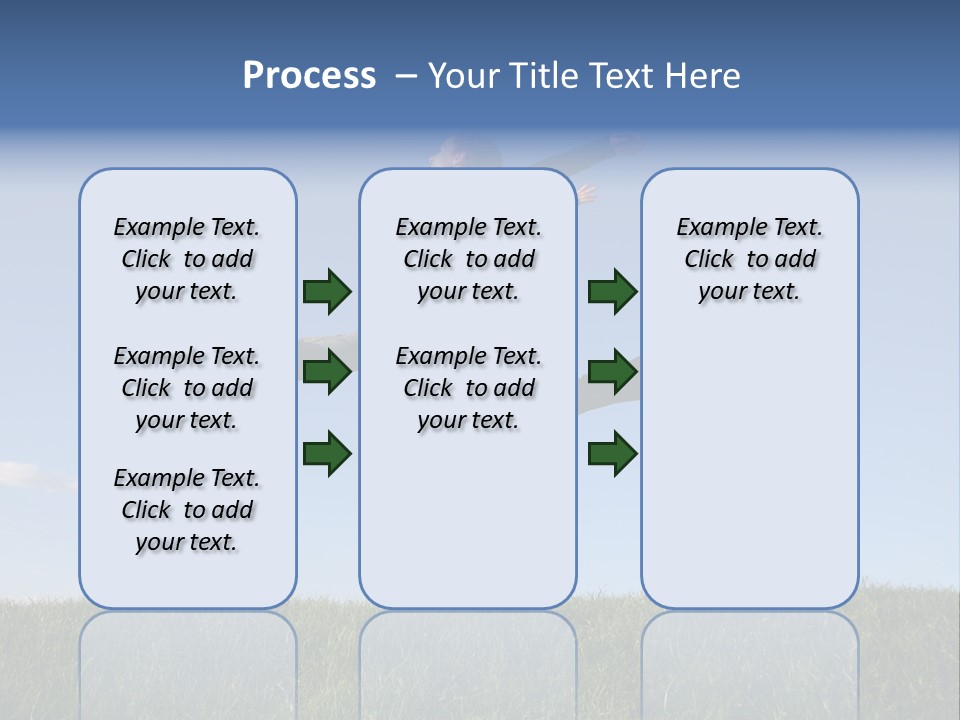 Process – Your Title Text Here

Example Text. Click to add your text.

Example Text. Click to add your text.

Example Text. Click to add your text.

Example Text. Click to add your text.

Example Text. Click to add your text.

Example Text. Click to add your text.